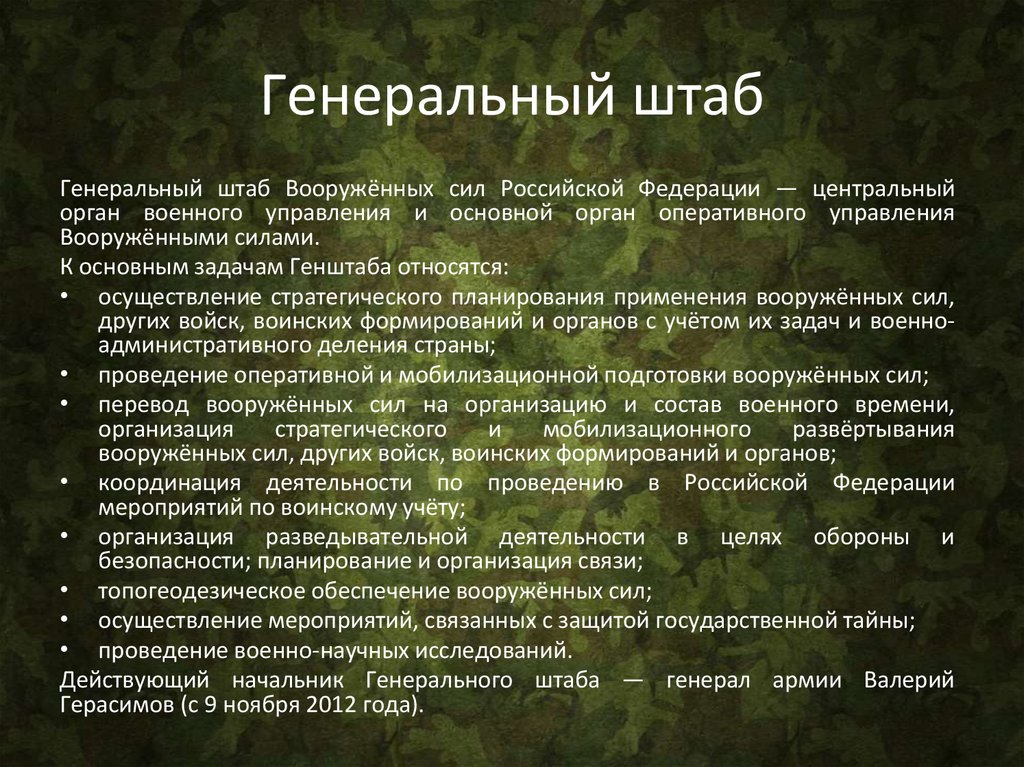 Генеральный штаб

Генеральный штаб Вооружённых сил Российской Федерации — центральный орган военного управления и основной орган оперативного управления Вооружёнными силами.

К основным задачам Генштаба относятся:

• осуществление стратегического планирования применения вооружённых сил, других войск, воинских формирований и органов с учётом их задач и военно-административного деления страны;
• проведение оперативной и мобилизационной подготовки вооружённых сил;
• перевод вооружённых сил на организацию и состав военного времени, организация стратегического и мобилизационного развёртывания вооружённых сил, других войск, воинских формирований и органов;
• координация деятельности по проведению в Российской Федерации мероприятий по воинскому учёту;
• организация разведывательной деятельности в целях обороны и безопасности; планирование и организация связи;
• топогеодезическое обеспечение вооружённых сил;
• осуществление мероприятий, связанных с защитой государственной тайны;
• проведение военно-научных исследований.

Действующий начальник Генерального штаба — генерал армии Валерий Герасимов (с 9 ноября 2012 года).